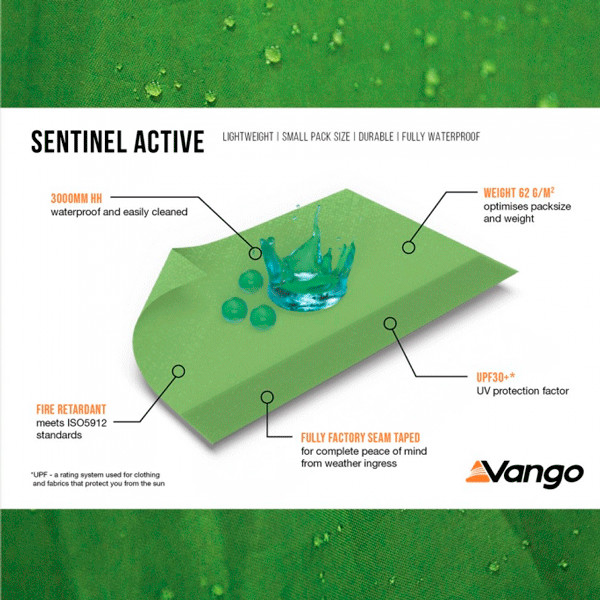 SENTINEL ACTIVE

LIGHTWEIGHT | SMALL PACK SIZE | DURABLE | FULLY WATERPROOF

3000MM HH
waterproof and easily cleaned

WEIGHT 62 G/M$^2$
optimises packsize and weight

UPF30+*
UV protection factor

FIRE RETARDANT
meets ISO5912 standards

FULLY FACTORY SEAM TAPED
for complete peace of mind from weather ingress

*UPF - a rating system used for clothing and fabrics that protect you from the sun

Vango